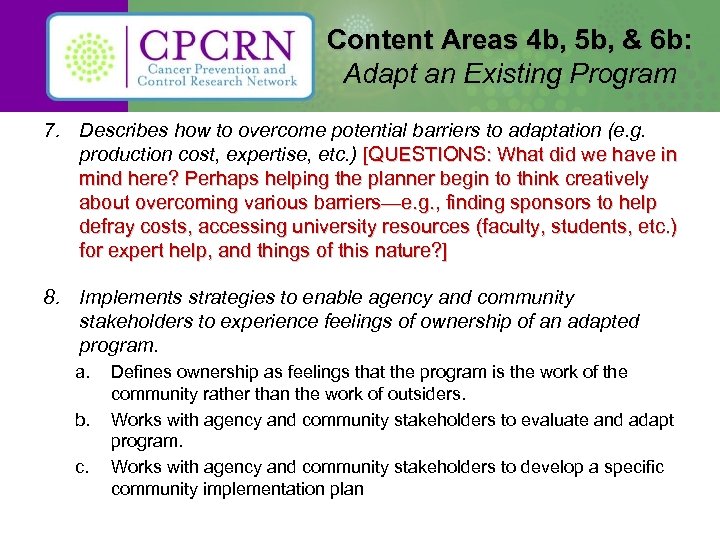 CPCRN
Cancer Prevention and Control Research Network

Content Areas 4b, 5b, & 6b:
Adapt an Existing Program

7. Describes how to overcome potential barriers to adaptation (e.g. production cost, expertise, etc.) [QUESTIONS: What did we have in mind here? Perhaps helping the planner begin to think creatively about overcoming various barriers—e.g., finding sponsors to help defray costs, accessing university resources (faculty, students, etc.) for expert help, and things of this nature?]

8. Implements strategies to enable agency and community stakeholders to experience feelings of ownership of an adapted program.

a. Defines ownership as feelings that the program is the work of the community rather than the work of outsiders.

b. Works with agency and community stakeholders to evaluate and adapt program.

c. Works with agency and community stakeholders to develop a specific community implementation plan